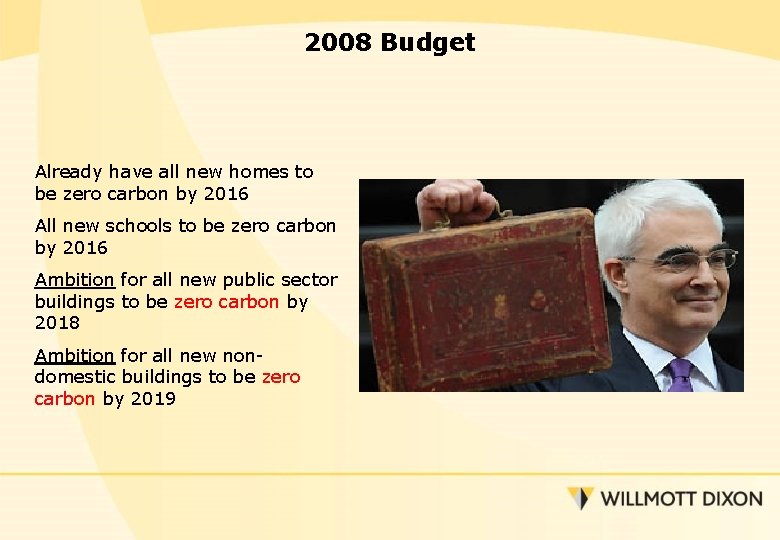 2008 Budget

Already have all new homes to be zero carbon by 2016

All new schools to be zero carbon by 2016

Ambition for all new public sector buildings to be zero carbon by 2018

Ambition for all new non-domestic buildings to be zero carbon by 2019

WILLMOTT DIXON